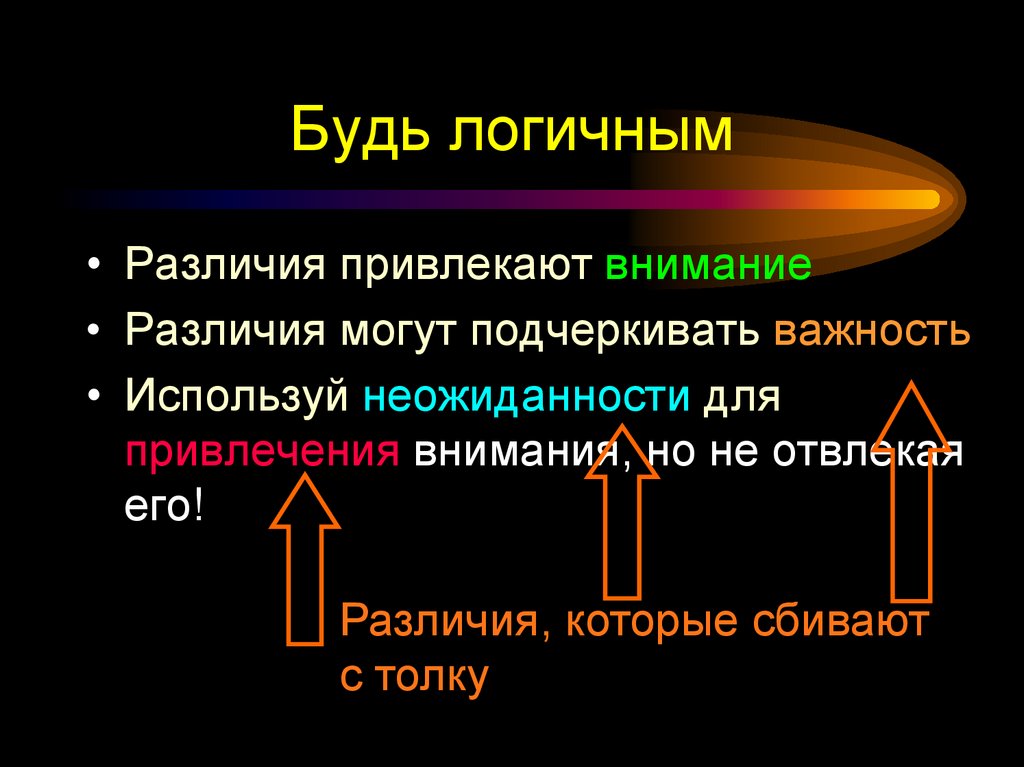 Будь логичным

• Различия привлекают внимание
• Различия могут подчеркивать важность
• Используй неожиданности для привлечения внимания, но не отвлекая его!

Различия, которые сбивают с толку